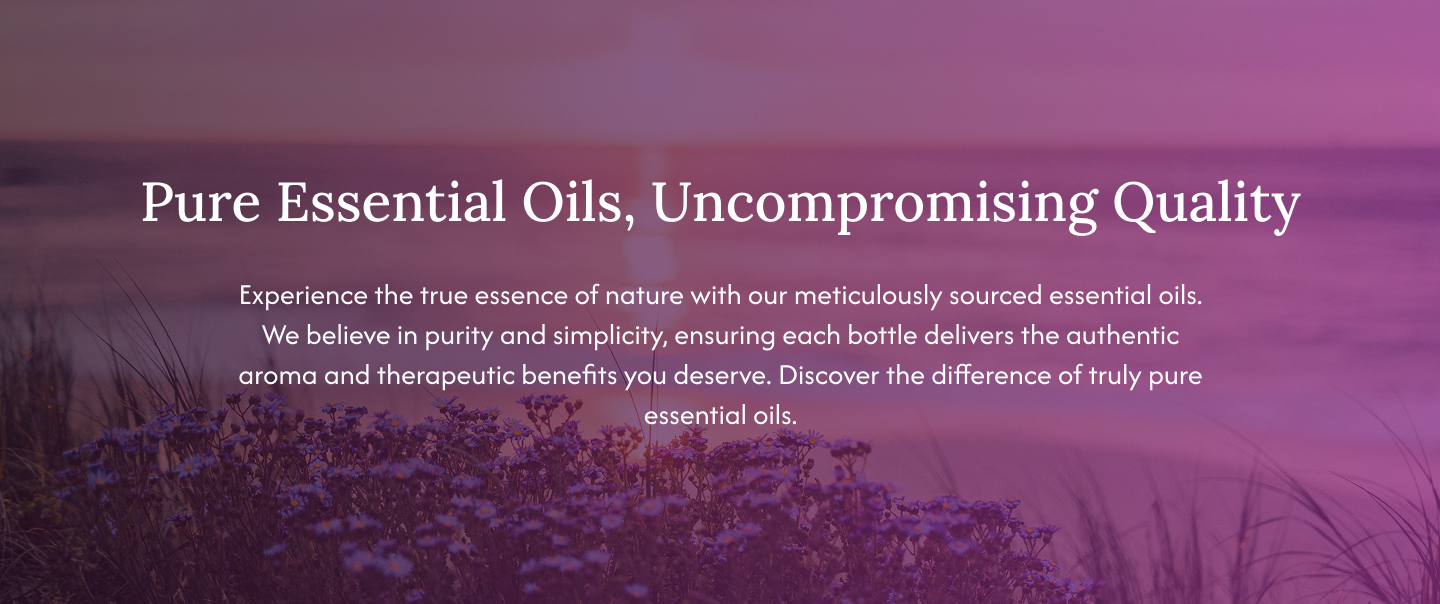 Pure Essential Oils, Uncompromising Quality

Experience the true essence of nature with our meticulously sourced essential oils. We believe in purity and simplicity, ensuring each bottle delivers the authentic aroma and therapeutic benefits you deserve. Discover the difference of truly pure essential oils.